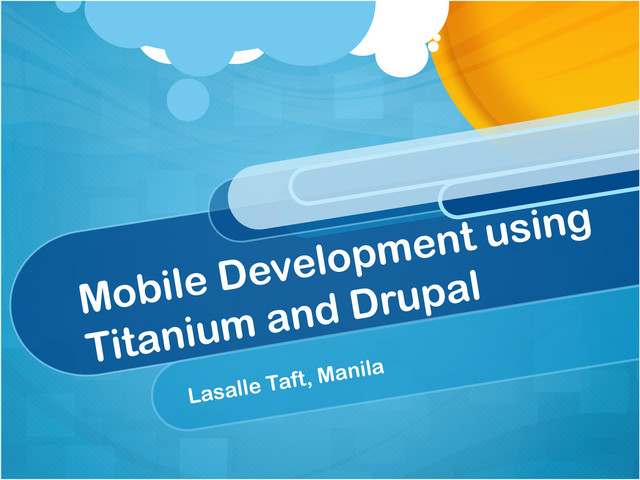 Mobile Development using Titanium and Drupal

Lasalle Taft, Manila